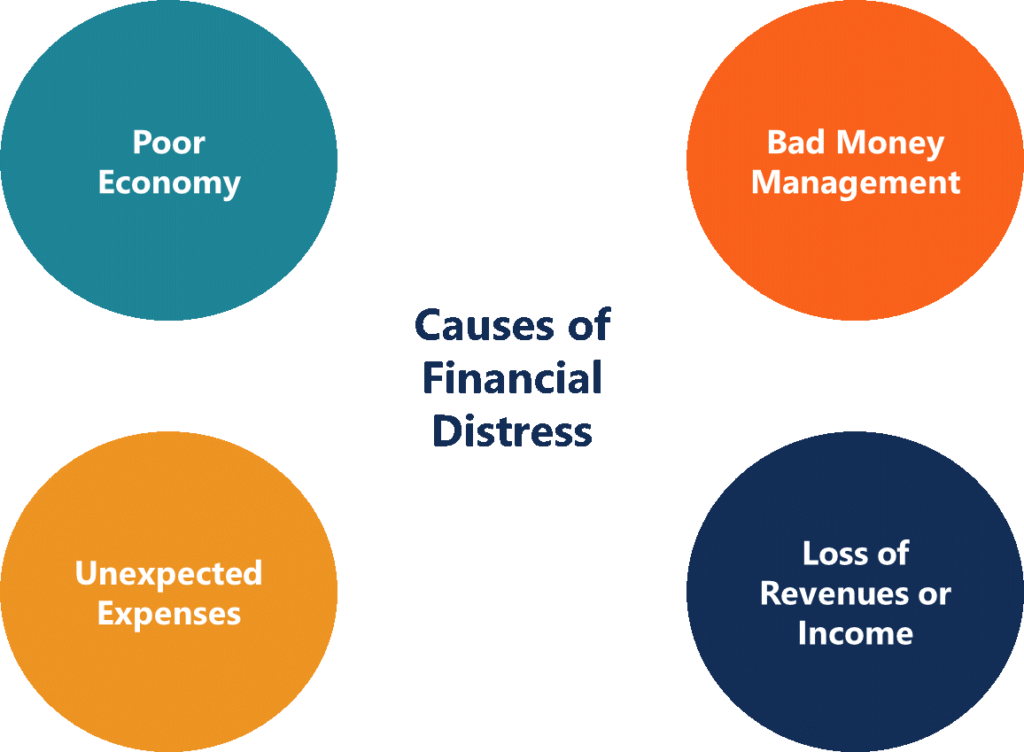 Poor Economy

Bad Money Management

Causes of Financial Distress

Unexpected Expenses

Loss of Revenues or Income